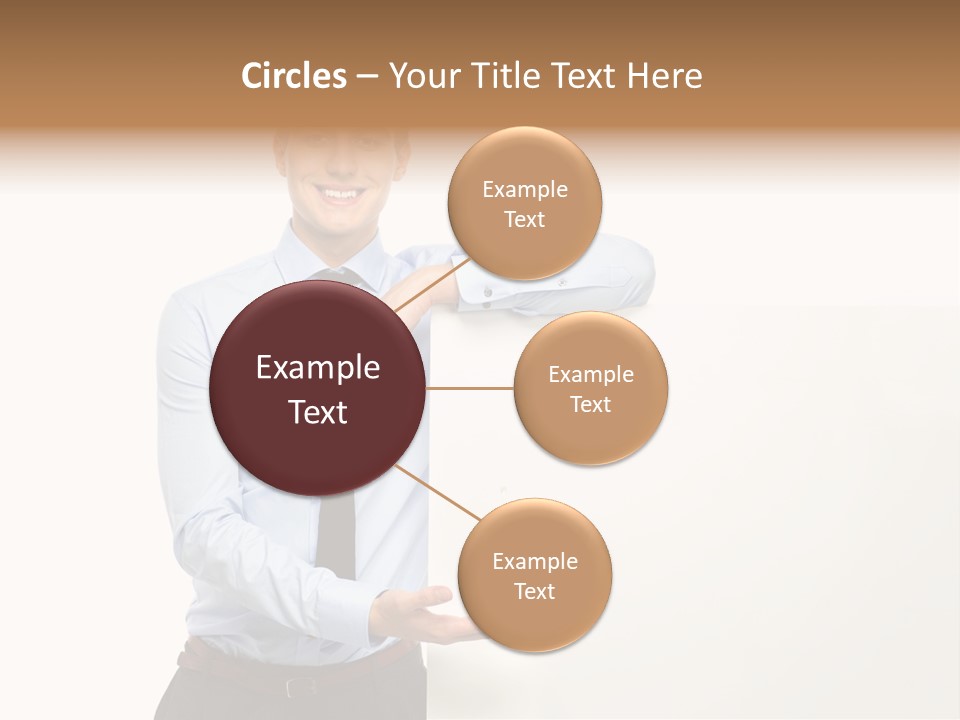 Circles – Your Title Text Here

Example Text

Example Text

Example Text

Example Text